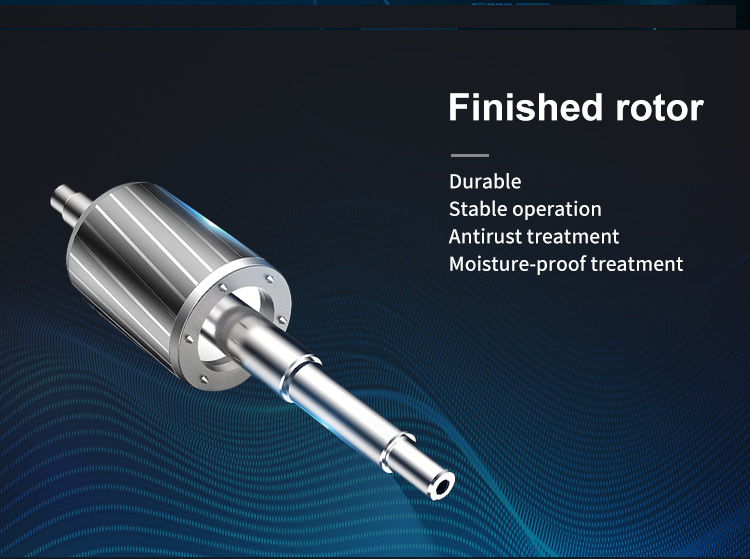 Finished rotor

Durable
Stable operation
Antirust treatment
Moisture-proof treatment